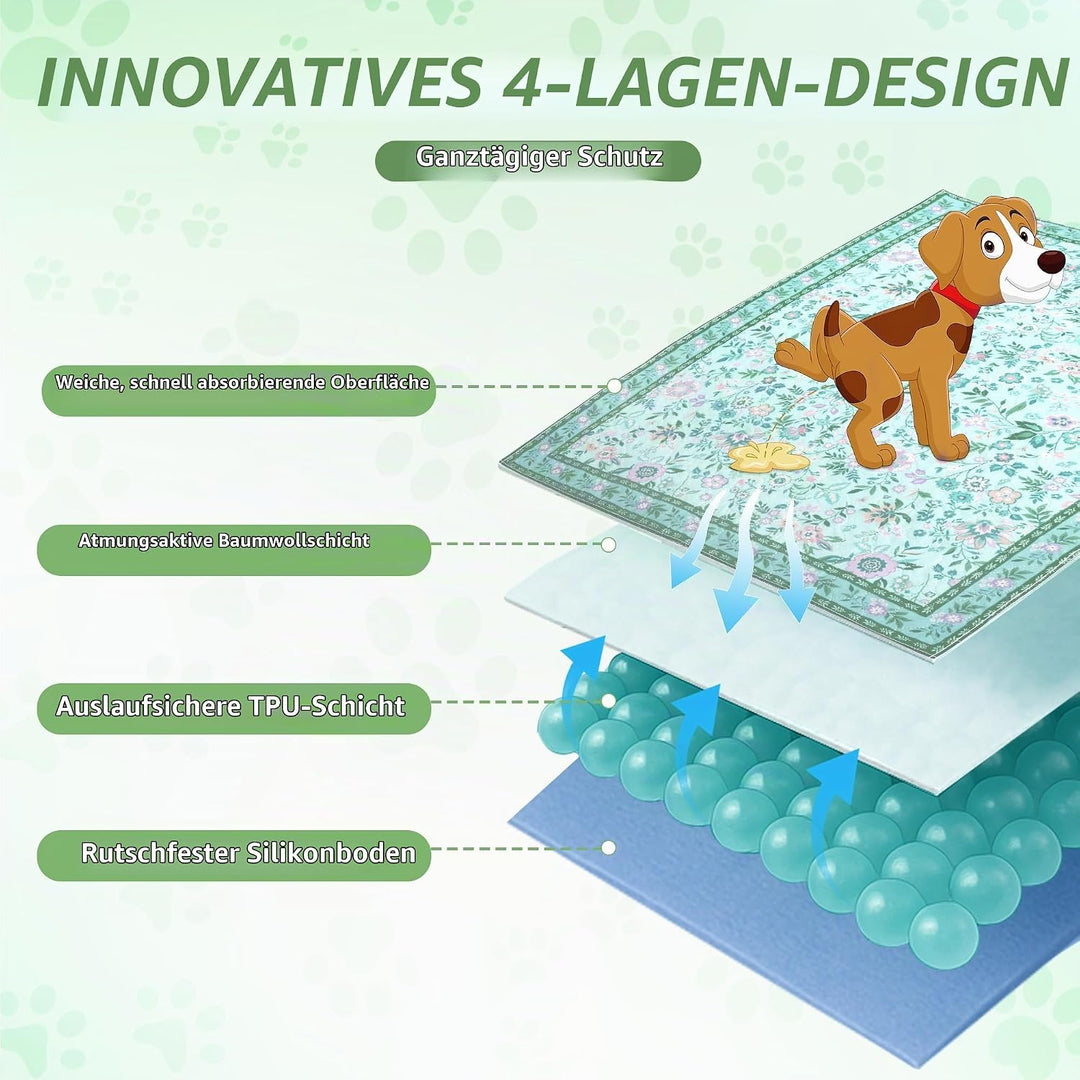 INNOVATIVES 4-LAGEN-DESIGN

Ganztägiger Schutz

Weiche, schnell absorbierende Oberfläche

Atmungsaktive Baumwollschicht

Auslaufsichere TPU-Schicht

Rutschfester Silikonboden